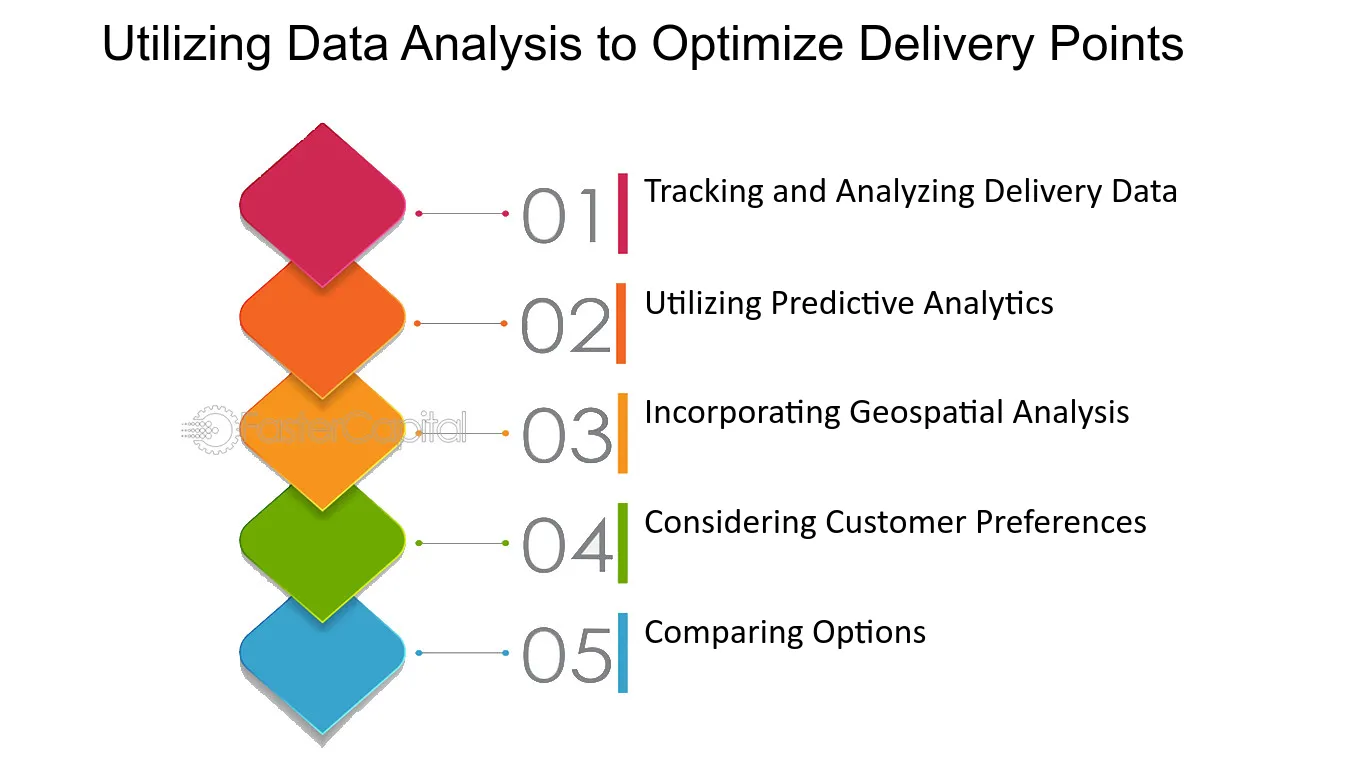 Utilizing Data Analysis to Optimize Delivery Points

01 Tracking and Analyzing Delivery Data

02 Utilizing Predictive Analytics

FasterCapital

03 Incorporating Geospatial Analysis

04 Considering Customer Preferences

05 Comparing Options